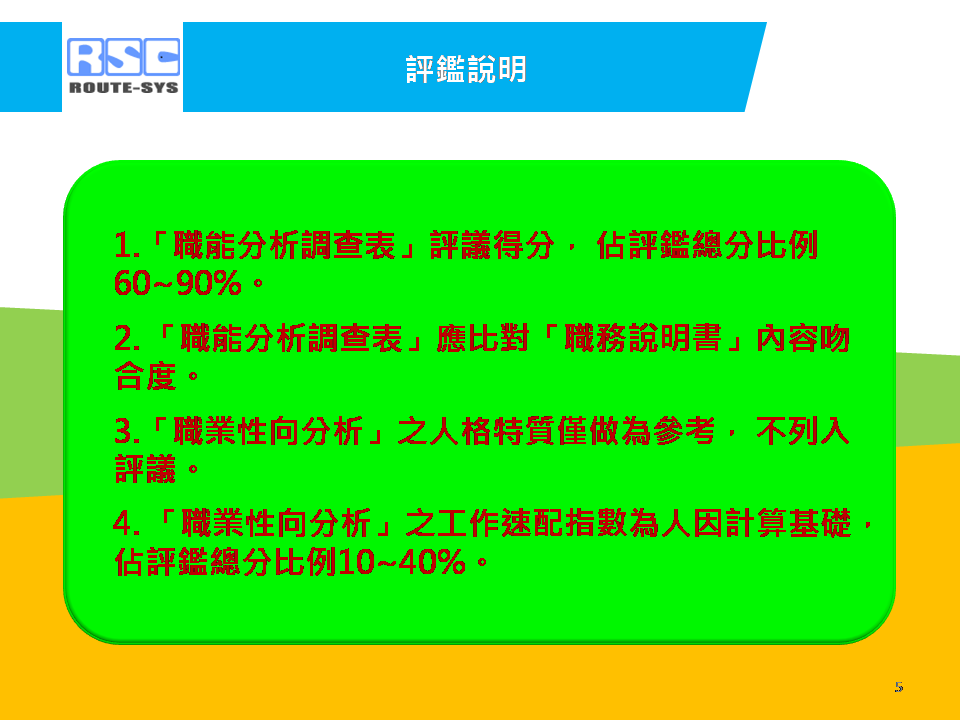 RSC
ROUTE-SYS

評鑑說明

1.「職能分析調查表」評議得分， 佔評鑑總分比例60~90%。

2.「職能分析調查表」應比對「職務說明書」內容吻合度。

3.「職業性向分析」之人格特質僅做為參考， 不列入評議。

4.「職業性向分析」之工作速配指數為人因計算基礎，佔評鑑總分比例10~40%。

5